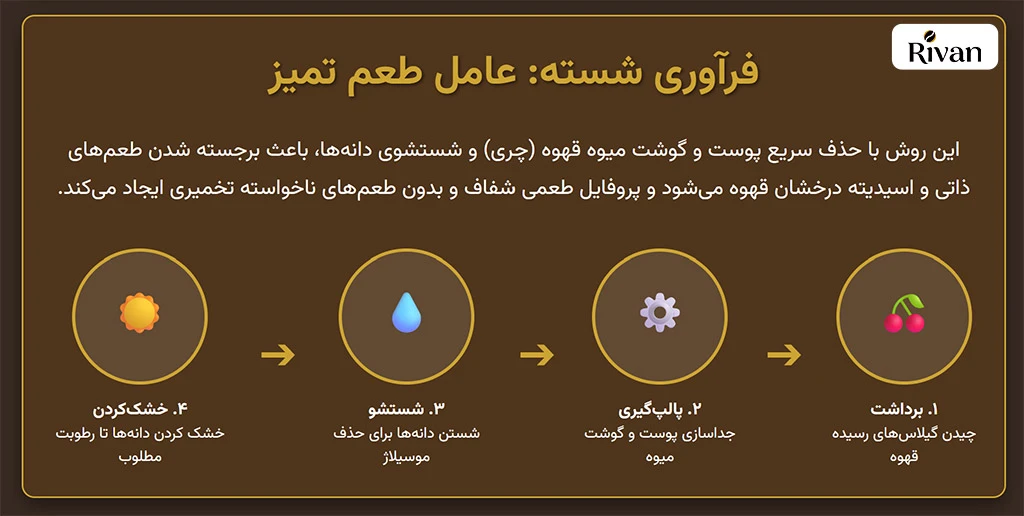 Rivan

فرآوری شسته: عامل طعم تمیز

این روش با حذف سریع پوست و گوشت میوه قهوه (چری) و شستشوی دانه‌ها، باعث برجسته شدن طعم‌های ذاتی و اسیدیته درخشان قهوه می‌شود و پروفایل طعمی شفاف و بدون طعم‌های ناخواسته تخمیری ایجاد می‌کند.

۱. برداشت
چیدن گیلاس‌های رسیده قهوه

۲. پالپ‌گیری
جداسازی پوست و گوشت میوه

۳. شستشو
شستن دانه‌ها برای حذف موسیلاژ

۴. خشک‌کردن
خشک کردن دانه‌ها تا رطوبت مطلوب